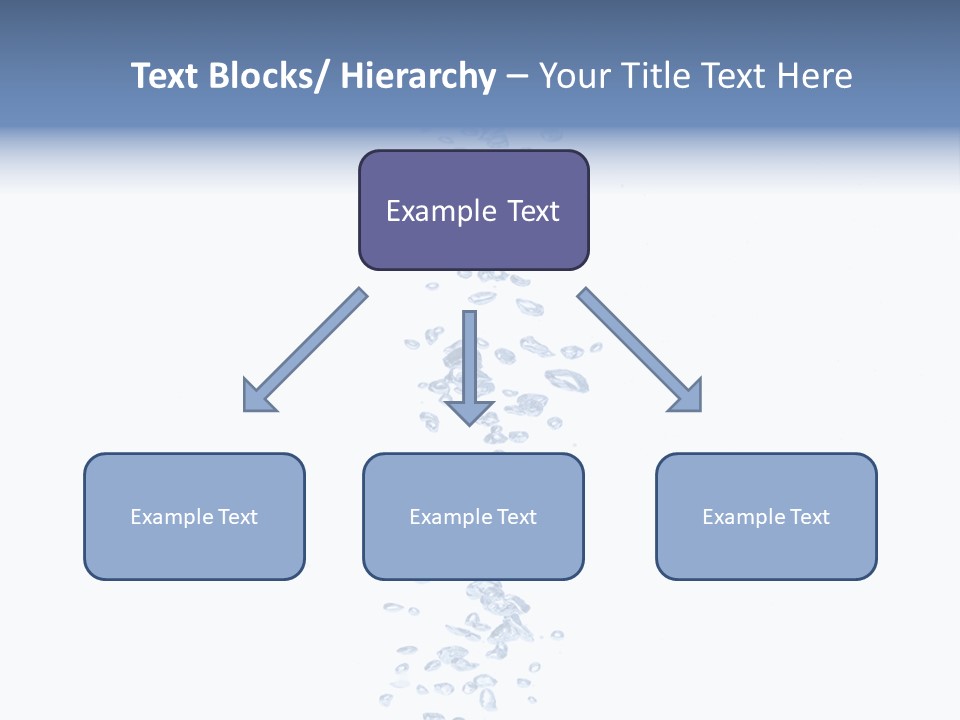 Text Blocks/ Hierarchy – Your Title Text Here

Example Text

Example Text

Example Text

Example Text